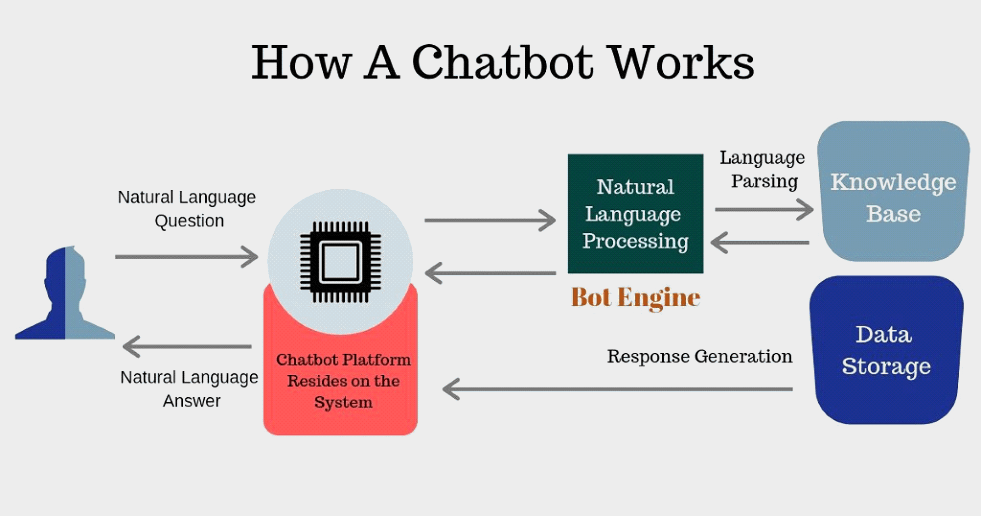 How A Chatbot Works

Natural Language Question

Natural Language Answer

Chatbot Platform Resides on the System

Natural Language Processing

Bot Engine

Language Parsing

Knowledge Base

Data Storage

Response Generation